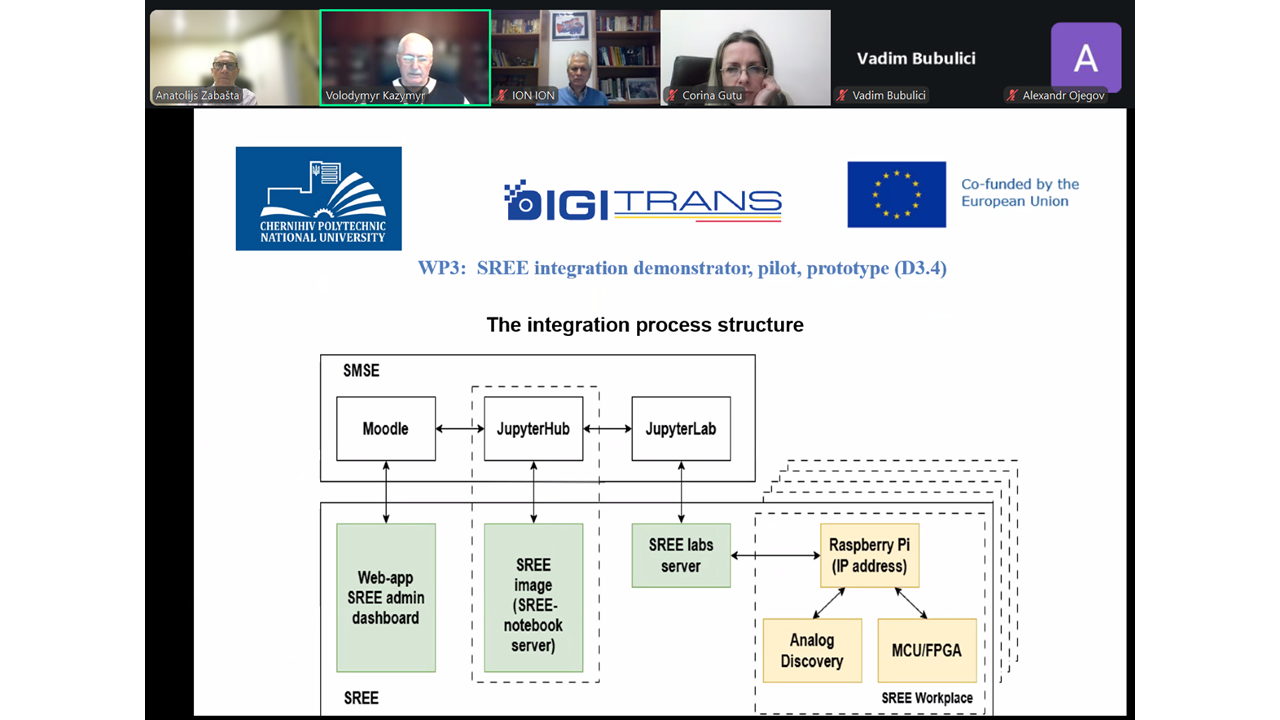 Anatolijs Zabašta
Volodymyr Kazymyr
ION ION
Corina Gutu
Vadim Bubulici
Vadim Bubulici
A
Alexandr Ojegov

CHERNIHIV POLYTECHNIC NATIONAL UNIVERSITY

DIGITRANS

Co-funded by the European Union

WP3: SREE integration demonstrator, pilot, prototype (D3.4)

The integration process structure

SMSE
Moodle
JupyterHub
JupyterLab

Web-app SREE admin dashboard
SREE image (SREE-notebook server)
SREE labs server
Raspberry Pi (IP address)
Analog Discovery
MCU/FPGA
SREE Workplace
SREE